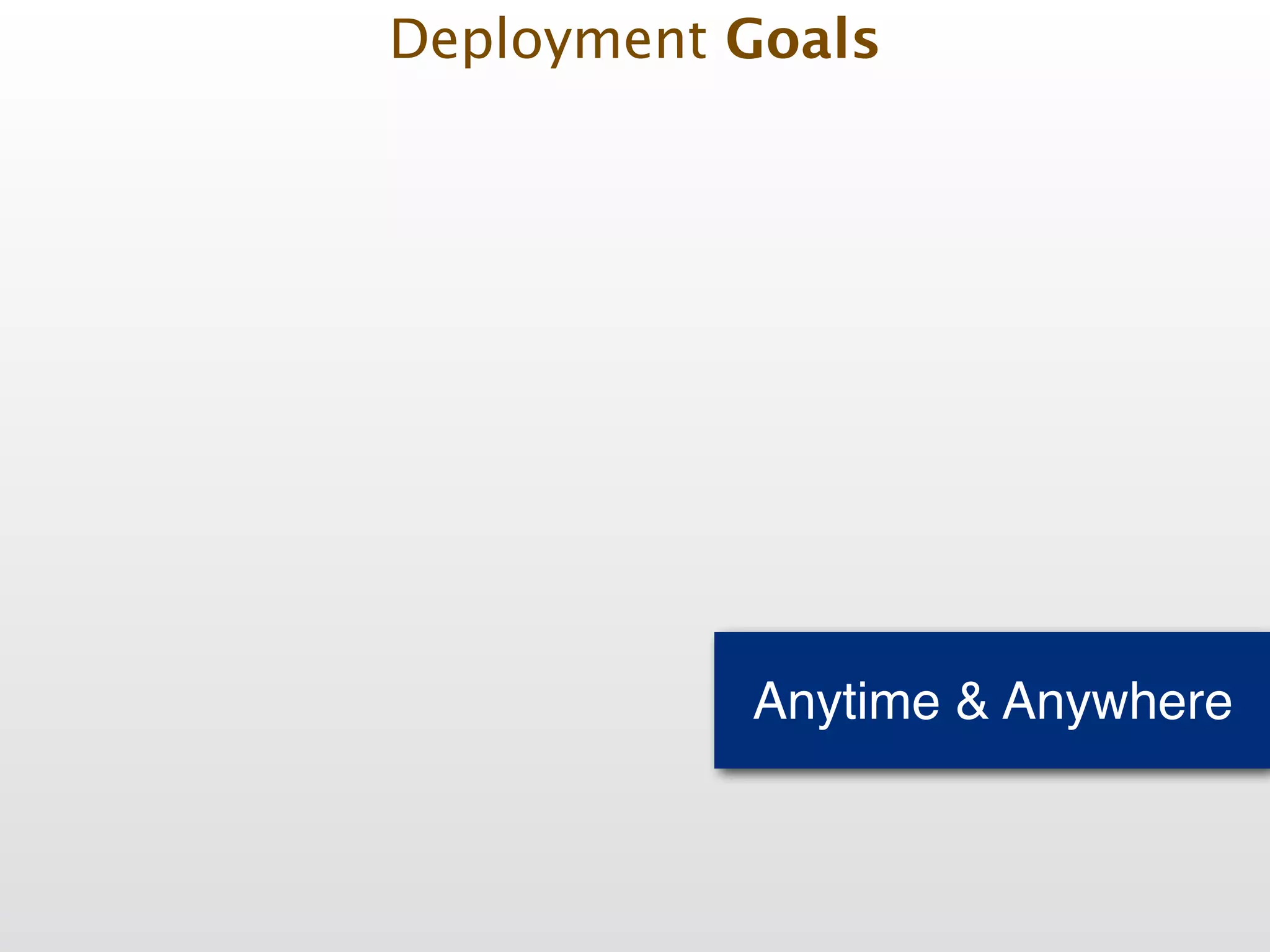 Deployment Goals

Anytime & Anywhere